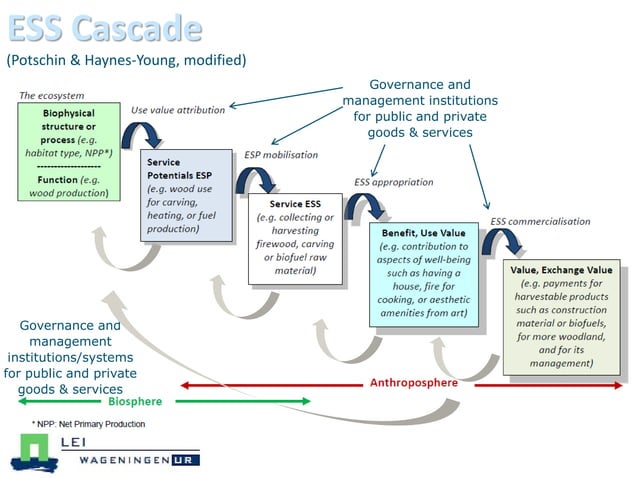 ESS Cascade

(Potschin & Haynes-Young, modified)

Governance and management institutions for public and private goods & services

The ecosystem

Biophysical structure or process (e.g. habitat type, NPP*)
------------------
Function (e.g. wood production)

Use value attribution

Service Potentials ESP (e.g. wood use for carving, heating, or fuel production)

ESP mobilisation

Service ESS (e.g. collecting or harvesting firewood, carving or biofuel raw material)

ESS appropriation

Benefit, Use Value (e.g. contribution to aspects of well-being such as having a house, fire for cooking, or aesthetic amenities from art)

ESS commercialisation

Value, Exchange Value (e.g. payments for harvestable products such as construction material or biofuels, for more woodland, and for its management)

Governance and management institutions/systems for public and private goods & services

Anthroposphere

Biosphere

* NPP: Net Primary Production

LEI
WAGENINGEN UR